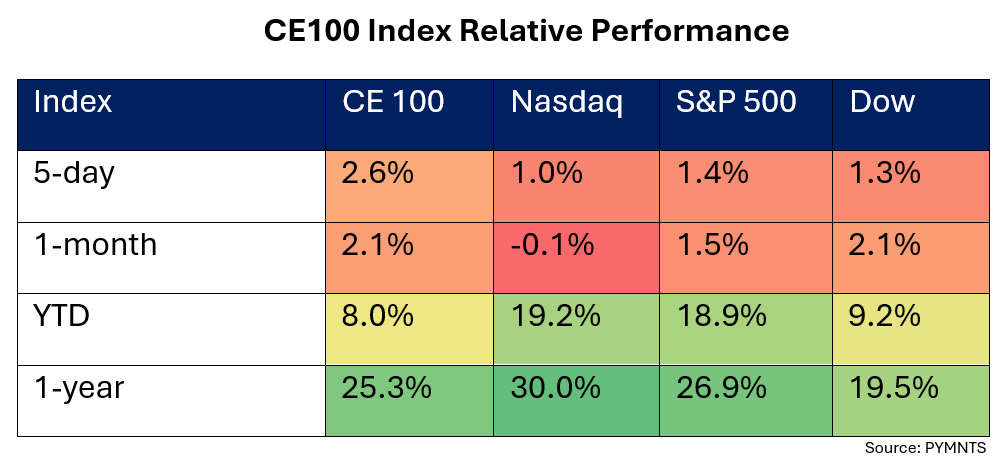 CE100 Index Relative Performance

| Index | CE 100 | Nasdaq | S&P 500 | Dow |
|---|---|---|---|---|
| 5-day | 2.6% | 1.0% | 1.4% | 1.3% |
| 1-month | 2.1% | -0.1% | 1.5% | 2.1% |
| YTD | 8.0% | 19.2% | 18.9% | 9.2% |
| 1-year | 25.3% | 30.0% | 26.9% | 19.5% |

Source: PYMNTS